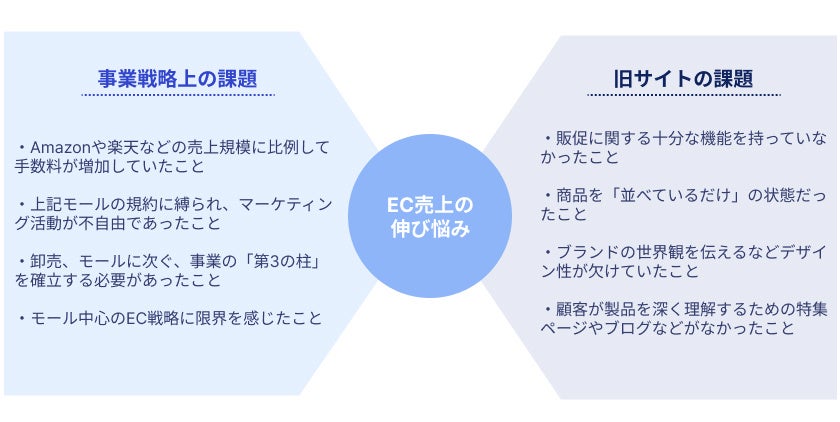 事業戦略上の課題

・Amazonや楽天などの売上規模に比例して手数料が増加していたこと

・上記モールの規約に縛られ、マーケティング活動が不自由であったこと

・卸売、モールに次ぐ、事業の「第3の柱」を確立する必要があったこと

・モール中心のEC戦略に限界を感じたこと

EC売上の伸び悩み

旧サイトの課題

・販促に関する十分な機能を持っていなかったこと

・商品を「並べているだけ」の状態だったこと

・ブランドの世界観を伝えるなどデザイン性が欠けていたこと

・顧客が製品を深く理解するための特集ページやブログなどがなかったこと